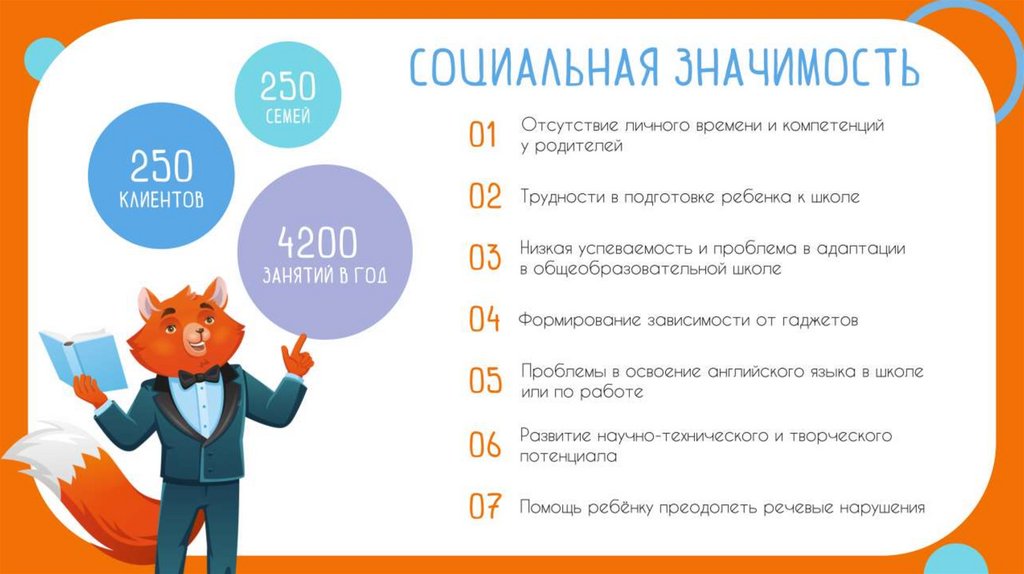 СОЦИАЛЬНАЯ ЗНАЧИМОСТЬ

250
СЕМЕЙ

250
КЛИЕНТОВ

4200
ЗАНЯТИЙ В ГОД

01 Отсутствие личного времени и компетенций у родителей

02 Трудности в подготовке ребенка к школе

03 Низкая успеваемость и проблема в адаптации в общеобразовательной школе

04 Формирование зависимости от гаджетов

05 Проблемы в освоение английского языка в школе или по работе

06 Развитие научно-технического и творческого потенциала

07 Помощь ребёнку преодолеть речевые нарушения